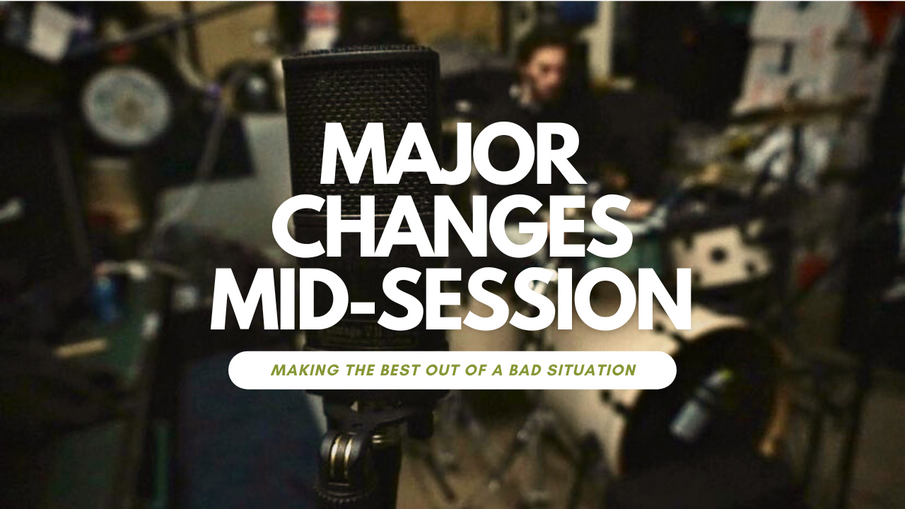 MAJOR CHANGES MID-SESSION

MAKING THE BEST OUT OF A BAD SITUATION